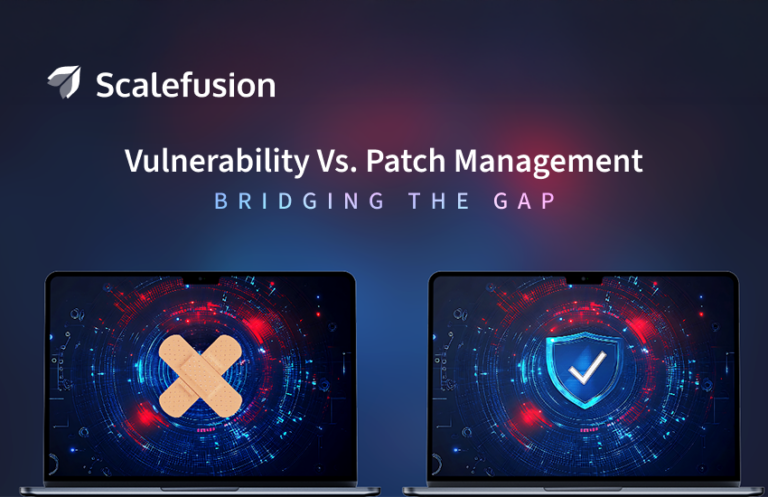 Scalefusion

Vulnerability Vs. Patch Management

BRIDGING THE GAP